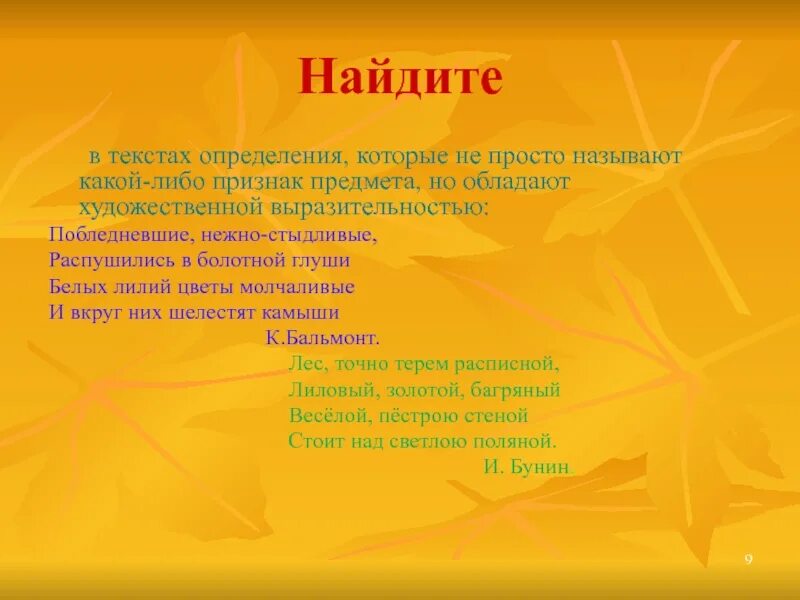 Найдите

в текстах определения, которые не просто называют какой-либо признак предмета, но обладают художественной выразительностью:

Побледневшие, нежно-стыдливые,
Распушились в болотной глуши
Белых лилий цветы молчаливые
И вкруг них шелестят камыши
К.Бальмонт.

Лес, точно терем расписной,
Лиловый, золотой, багряный
Весёлой, пёстрою стеной
Стоит над светлою поляной.
И. Бунин.

9